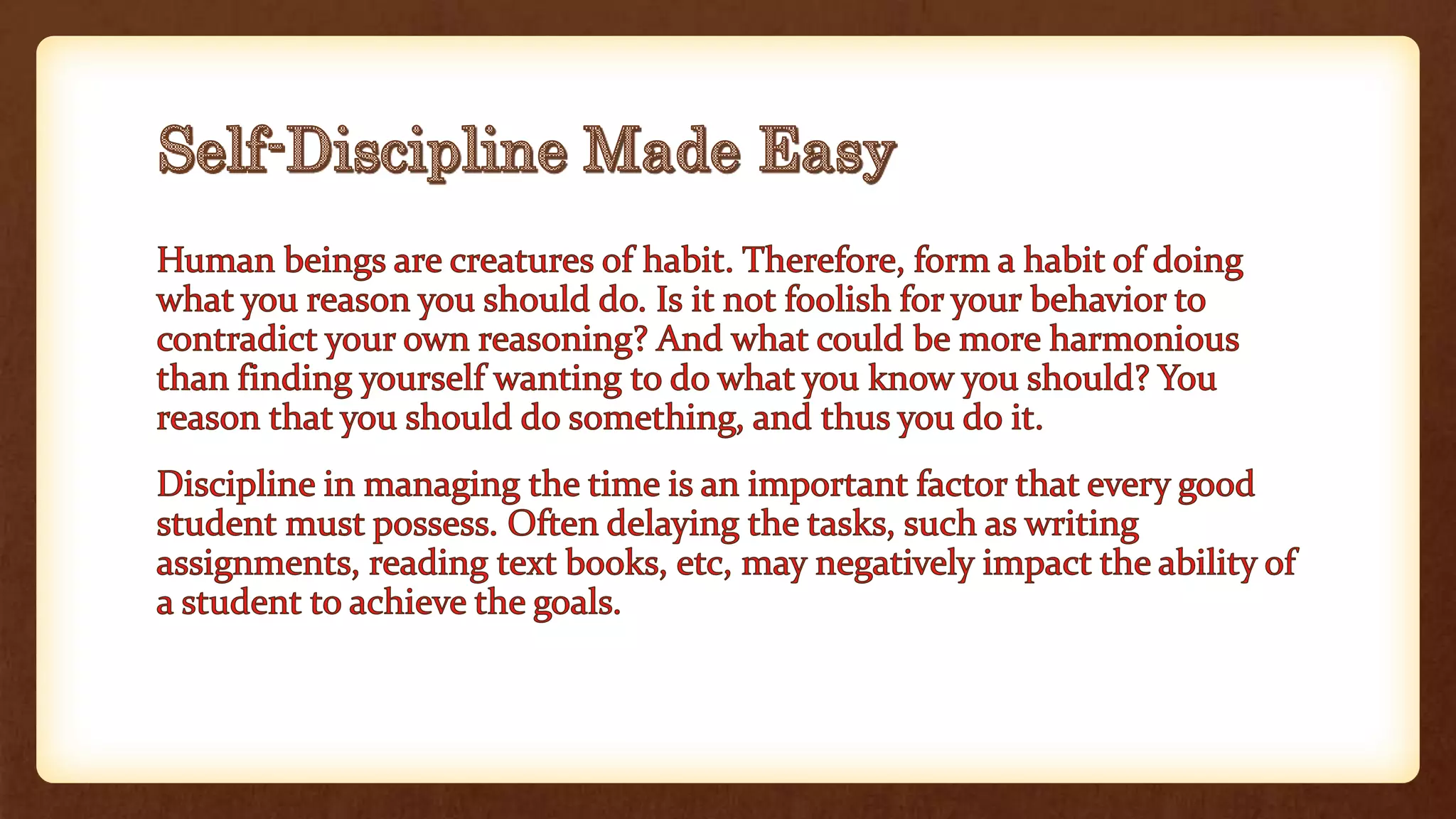 Self-Discipline Made Easy

Human beings are creatures of habit. Therefore, form a habit of doing what you reason you should do. Is it not foolish for your behavior to contradict your own reasoning? And what could be more harmonious than finding yourself wanting to do what you know you should? You reason that you should do something, and thus you do it.

Discipline in managing the time is an important factor that every good student must possess. Often delaying the tasks, such as writing assignments, reading text books, etc, may negatively impact the ability of a student to achieve the goals.